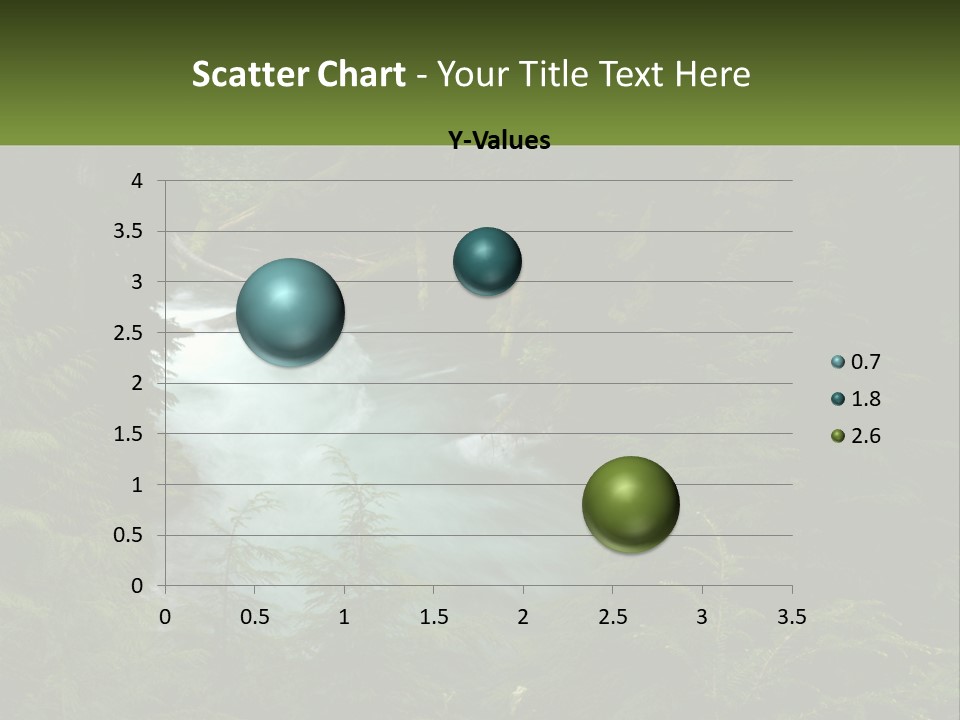 Scatter Chart - Your Title Text Here

Y-Values

4
3.5
3
2.5
2
1.5
1
0.5
0

0 0.5 1 1.5 2 2.5 3 3.5

0.7
1.8
2.6